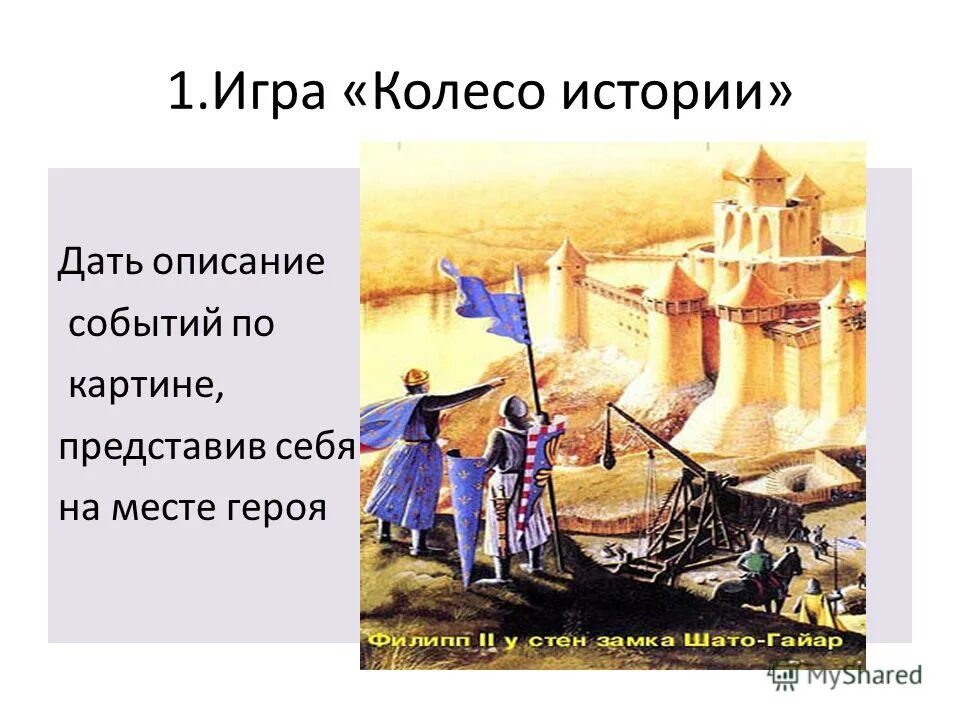 1.Игра «Колесо истории»

Дать описание событий по картине, представив себя на месте героя

Филипп II у стен замка Шато-Гайар

MyShared